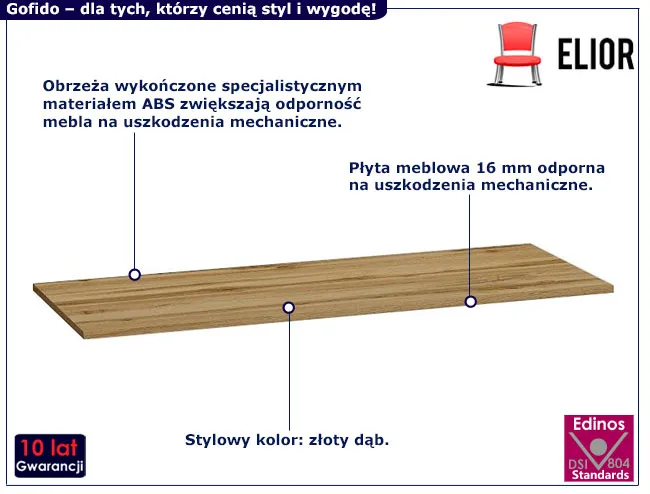 Gofido – dla tych, którzy cenią styl i wygodę!

ELIOR

Obrzeża wykończone specjalistycznym materiałem ABS zwiększają odporność mebla na uszkodzenia mechaniczne.

Płyta meblowa 16 mm odporna na uszkodzenia mechaniczne.

Stylowy kolor: złoty dąb.

10 lat
Gwarancji

Edinos
DSI 804
Standards